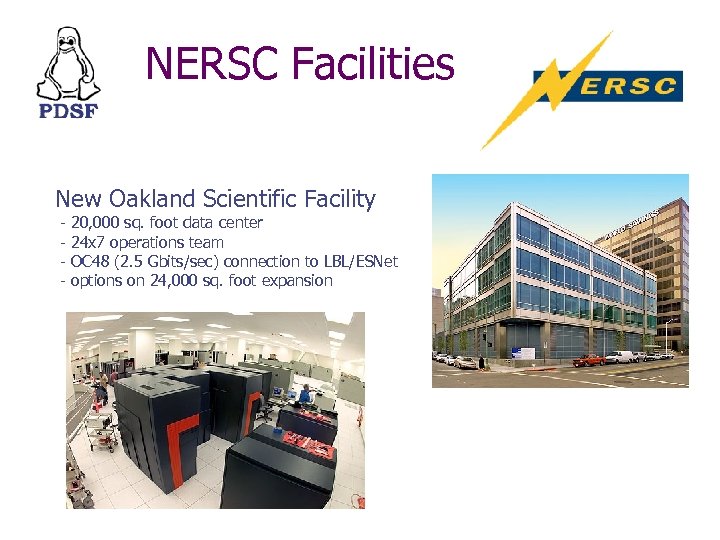 PDSF

NERSC Facilities

NERSC

New Oakland Scientific Facility
- 20,000 sq. foot data center
- 24x7 operations team
- OC48 (2.5 Gbits/sec) connection to LBL/ESNet
- options on 24,000 sq. foot expansion